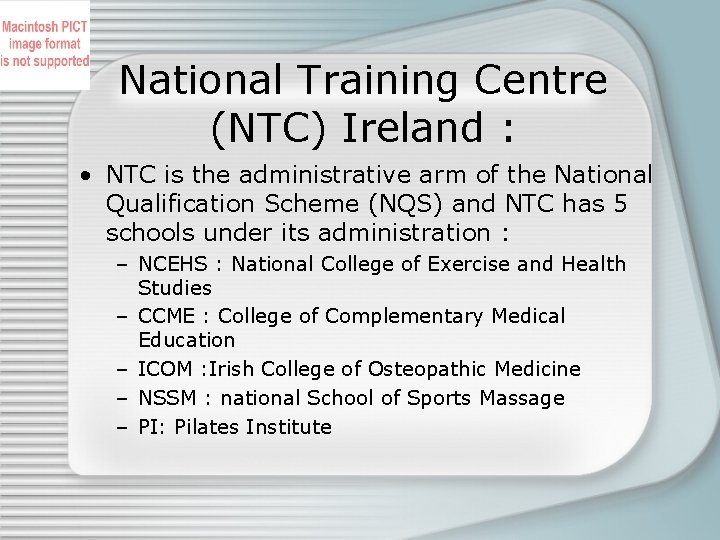 Macintosh PICT image format is not supported

National Training Centre (NTC) Ireland :

• NTC is the administrative arm of the National Qualification Scheme (NQS) and NTC has 5 schools under its administration :
– NCEHS : National College of Exercise and Health Studies
– CCME : College of Complementary Medical Education
– ICOM :Irish College of Osteopathic Medicine
– NSSM : national School of Sports Massage
– PI: Pilates Institute